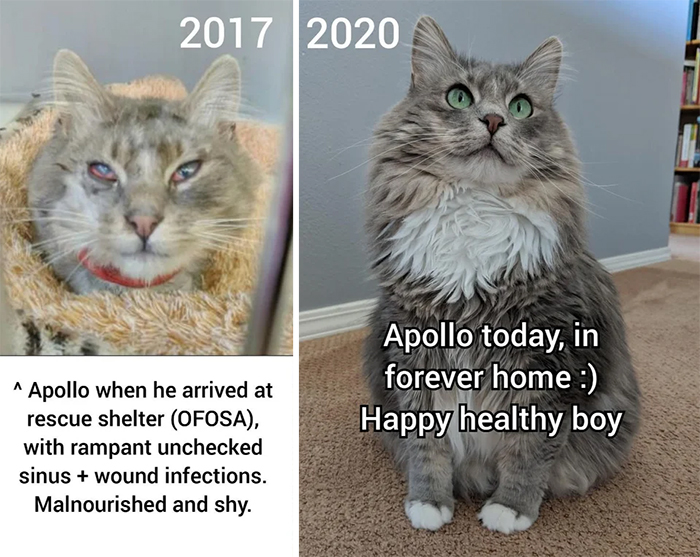 2017

^ Apollo when he arrived at rescue shelter (OFOSA), with rampant unchecked sinus + wound infections. Malnourished and shy.

2020

Apollo today, in forever home :) Happy healthy boy